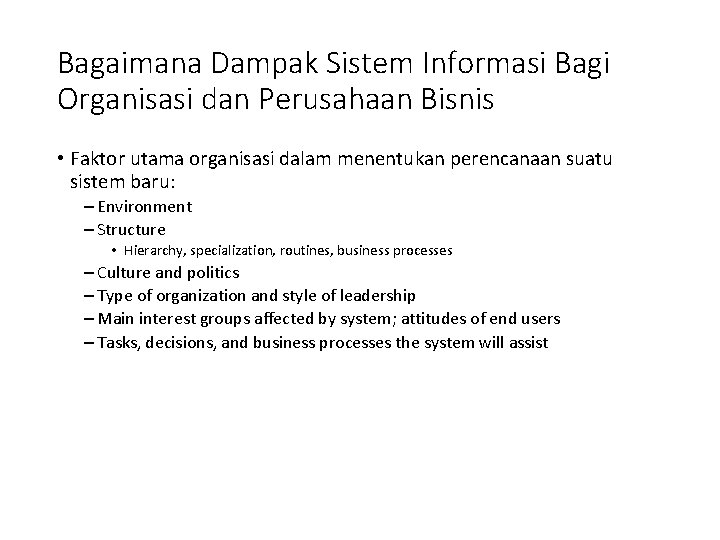 Bagaimana Dampak Sistem Informasi Bagi Organisasi dan Perusahaan Bisnis

• Faktor utama organisasi dalam menentukan perencanaan suatu sistem baru:
– Environment
– Structure
• Hierarchy, specialization, routines, business processes
– Culture and politics
– Type of organization and style of leadership
– Main interest groups affected by system; attitudes of end users
– Tasks, decisions, and business processes the system will assist